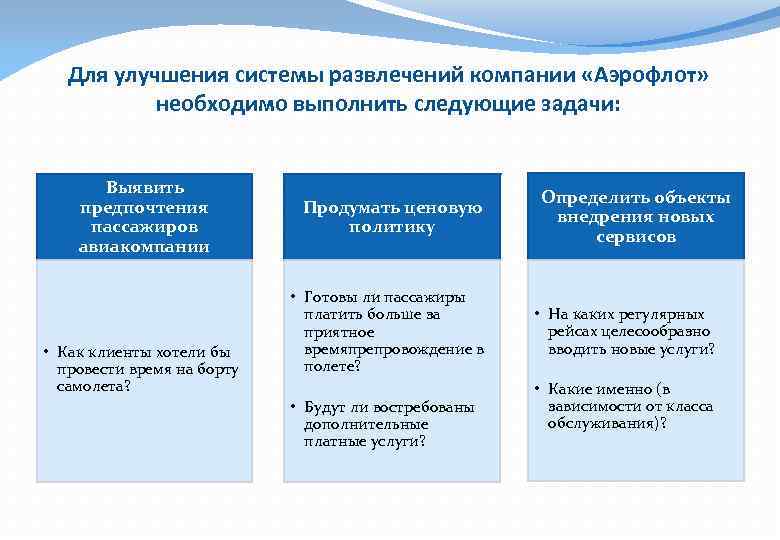 Для улучшения системы развлечений компании «Аэрофлот» необходимо выполнить следующие задачи:

Выявить предпочтения пассажиров авиакомпании

• Как клиенты хотели бы провести время на борту самолета?

Продумать ценовую политику

• Готовы ли пассажиры платить больше за приятное времяпрепровождение в полете?

• Будут ли востребованы дополнительные платные услуги?

Определить объекты внедрения новых сервисов

• На каких регулярных рейсах целесообразно вводить новые услуги?

• Какие именно (в зависимости от класса обслуживания)?